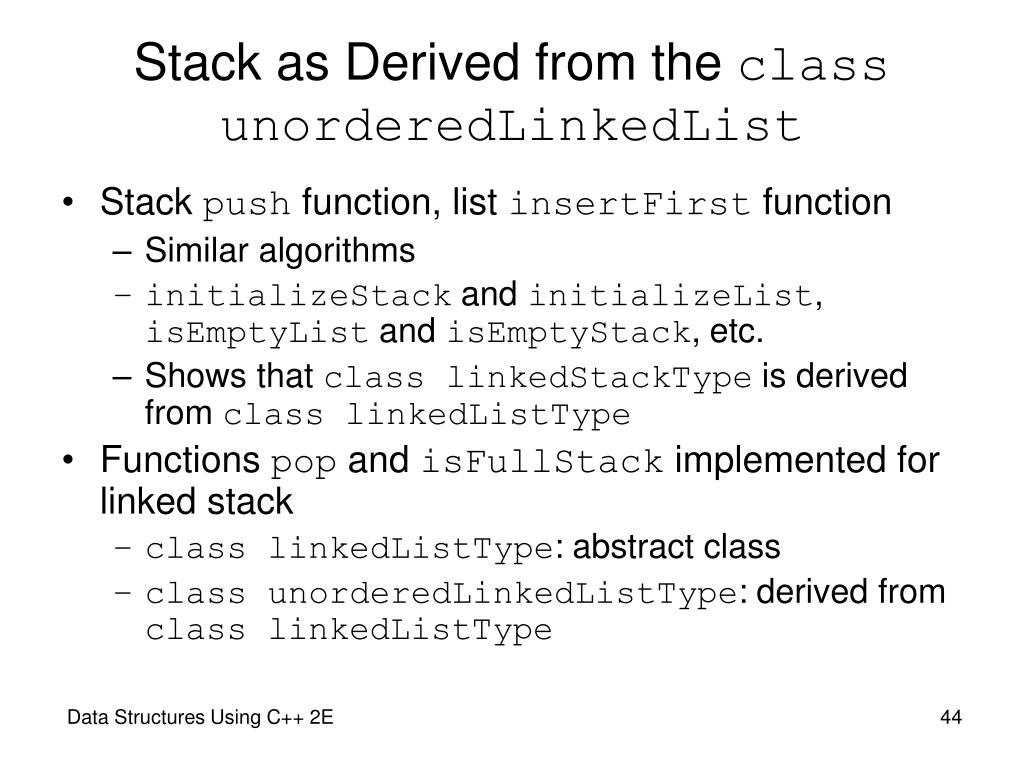 Stack as Derived from the class unorderedLinkedList

• Stack push function, list insertFirst function
– Similar algorithms
– initializeStack and initializeList, isEmptyList and isEmptyStack, etc.
– Shows that class linkedStackType is derived from class linkedListType
• Functions pop and isFullStack implemented for linked stack
– class linkedListType: abstract class
– class unorderedLinkedListType: derived from class linkedListType

Data Structures Using C++ 2E

44